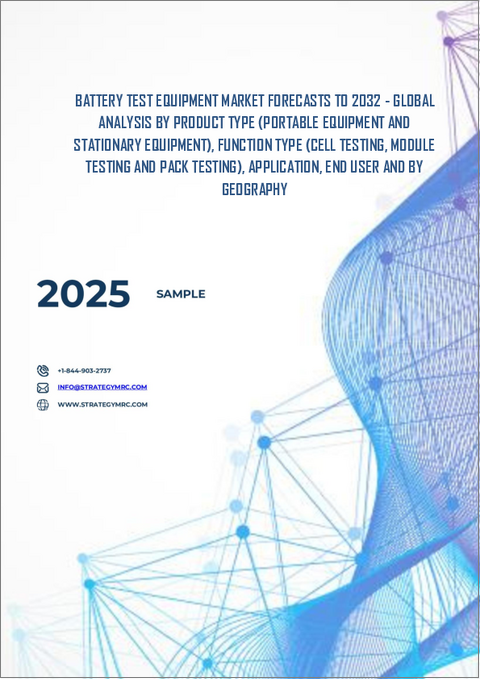 BATTERY TEST EQUIPMENT MARKET FORECASTS TO 2032 - GLOBAL ANALYSIS BY PRODUCT TYPE (PORTABLE EQUIPMENT AND STATIONARY EQUIPMENT), FUNCTION TYPE (CELL TESTING, MODULE TESTING AND PACK TESTING), APPLICATION, END USER AND BY GEOGRAPHY

2025

SAMPLE

+1-844-903-2737

INFO@STRATEGYMRC.COM

WWW.STRATEGYMRC.COM